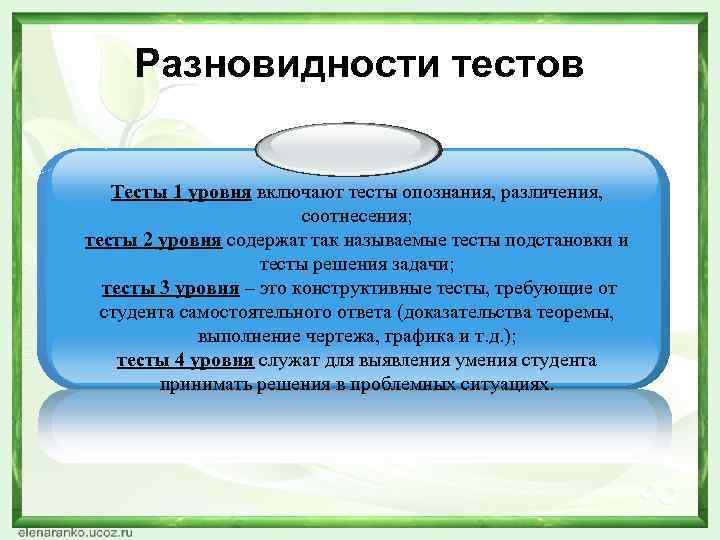 Разновидности тестов

Тесты 1 уровня включают тесты опознания, различения, соотнесения;
тесты 2 уровня содержат так называемые тесты подстановки и тесты решения задачи;
тесты 3 уровня – это конструктивные тесты, требующие от студента самостоятельного ответа (доказательства теоремы, выполнение чертежа, графика и т.д.);
тесты 4 уровня служат для выявления умения студента принимать решения в проблемных ситуациях.

elenaranko.ucoz.ru